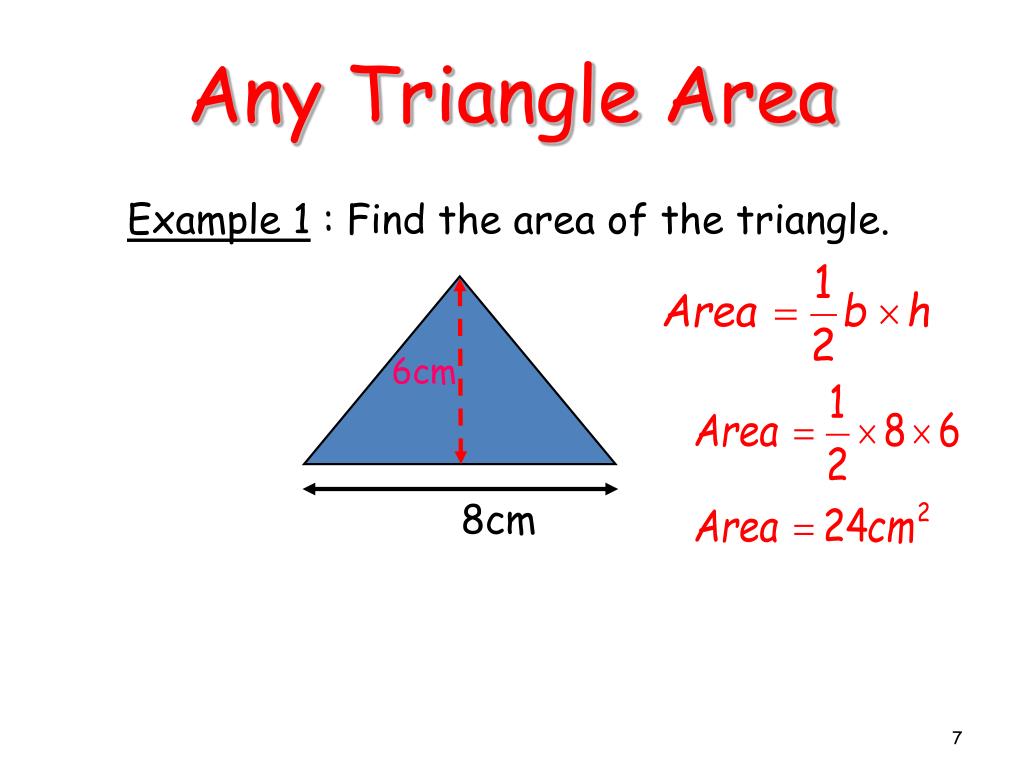 Any Triangle Area

Example 1 : Find the area of the triangle.

6cm

8cm

$Area = \frac{1}{2} b \times h$

$Area = \frac{1}{2} \times 8 \times 6$

$Area = 24cm^2$

7